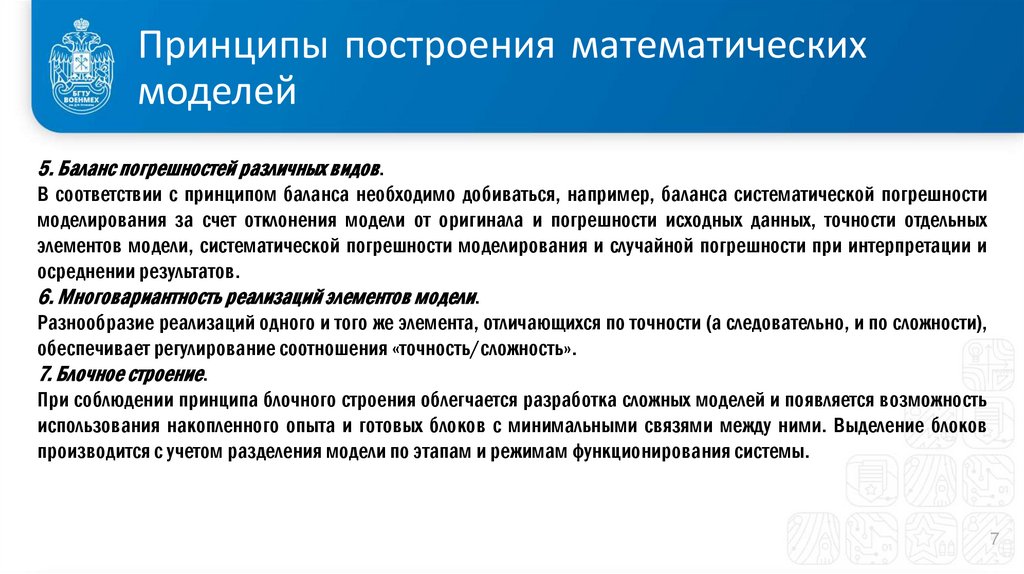 БГТУ ВОЕНМЕХ

Принципы построения математических моделей

5. Баланс погрешностей различных видов.
В соответствии с принципом баланса необходимо добиваться, например, баланса систематической погрешности моделирования за счет отклонения модели от оригинала и погрешности исходных данных, точности отдельных элементов модели, систематической погрешности моделирования и случайной погрешности при интерпретации и осреднении результатов.
6. Многовариантность реализаций элементов модели.
Разнообразие реализаций одного и того же элемента, отличающихся по точности (а следовательно, и по сложности), обеспечивает регулирование соотношения «точность/сложность».
7. Блочное строение.
При соблюдении принципа блочного строения облегчается разработка сложных моделей и появляется возможность использования накопленного опыта и готовых блоков с минимальными связями между ними. Выделение блоков производится с учетом разделения модели по этапам и режимам функционирования системы.

7